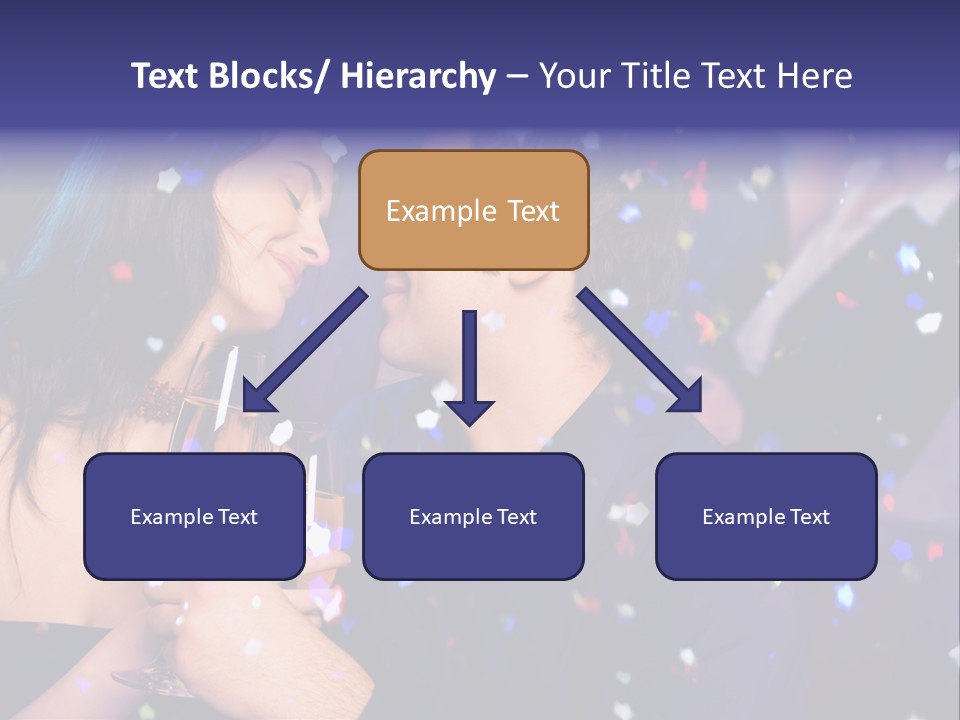 Text Blocks/ Hierarchy – Your Title Text Here

Example Text

Example Text

Example Text

Example Text